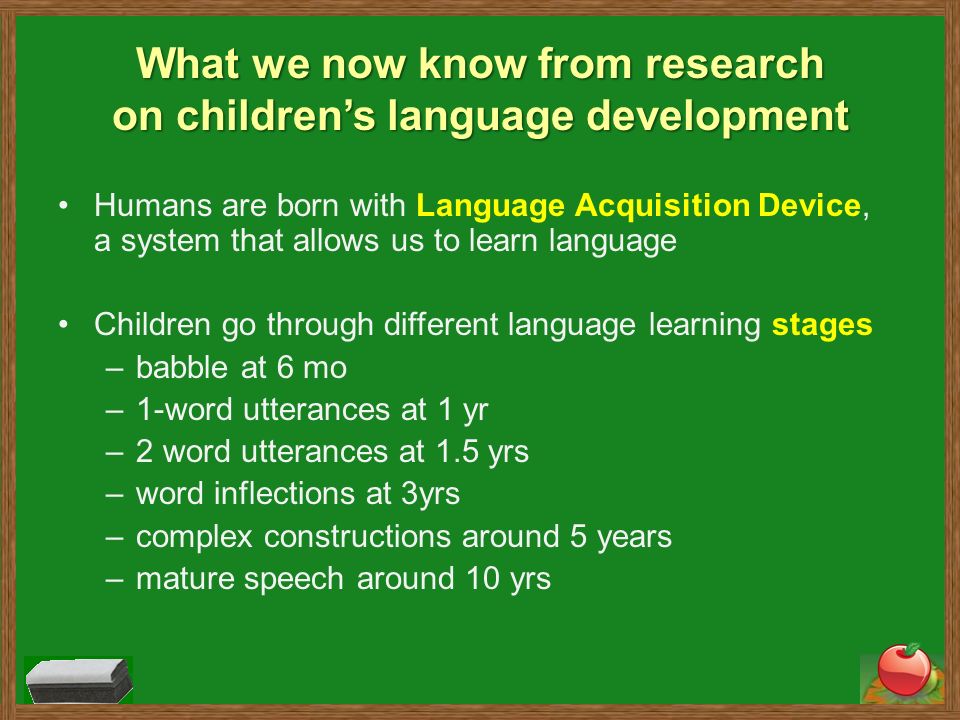 What we now know from research on children's language development

• Humans are born with Language Acquisition Device, a system that allows us to learn language

• Children go through different language learning stages
– babble at 6 mo
– 1-word utterances at 1 yr
– 2 word utterances at 1.5 yrs
– word inflections at 3yrs
– complex constructions around 5 years
– mature speech around 10 yrs